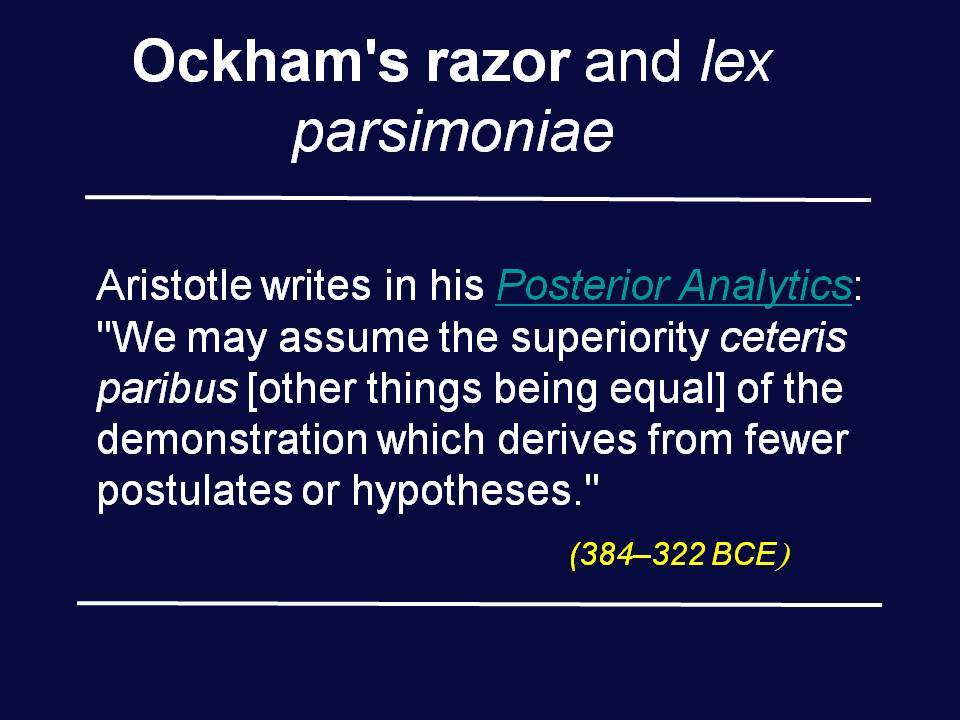 Ockham's razor and lex parsimoniae

Aristotle writes in his Posterior Analytics: "We may assume the superiority ceteris paribus [other things being equal] of the demonstration which derives from fewer postulates or hypotheses."

(384–322 BCE)